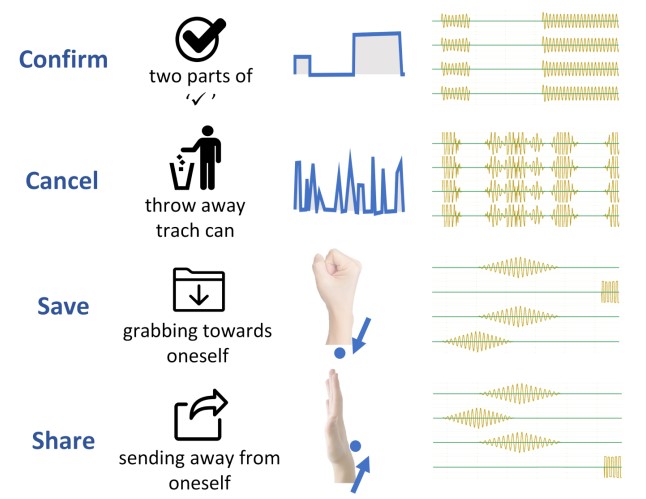 Confirm

two parts of '✓'

Cancel

throw away trach can

Save

grabbing towards oneself

Share

sending away from oneself